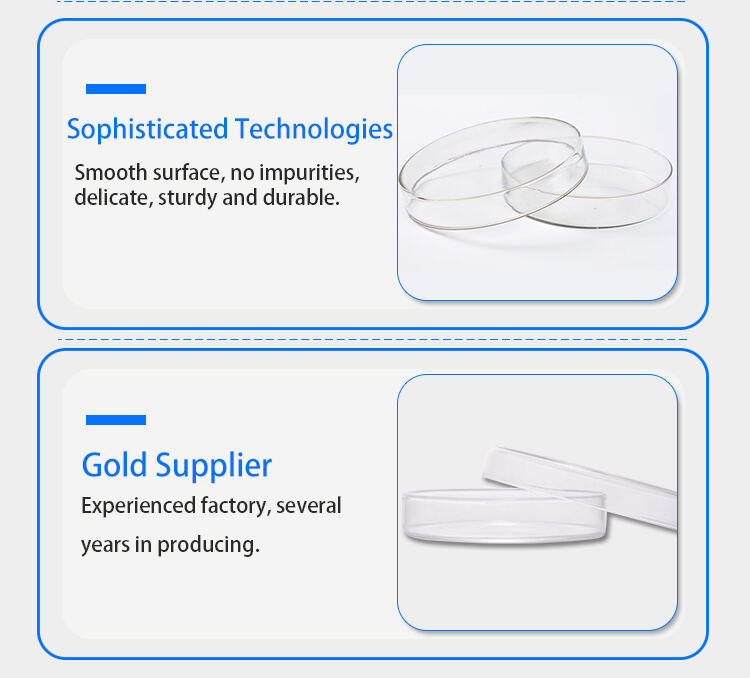 Sophisticated Technologies

Smooth surface, no impurities, delicate, sturdy and durable.

Gold Supplier

Experienced factory, several years in producing.